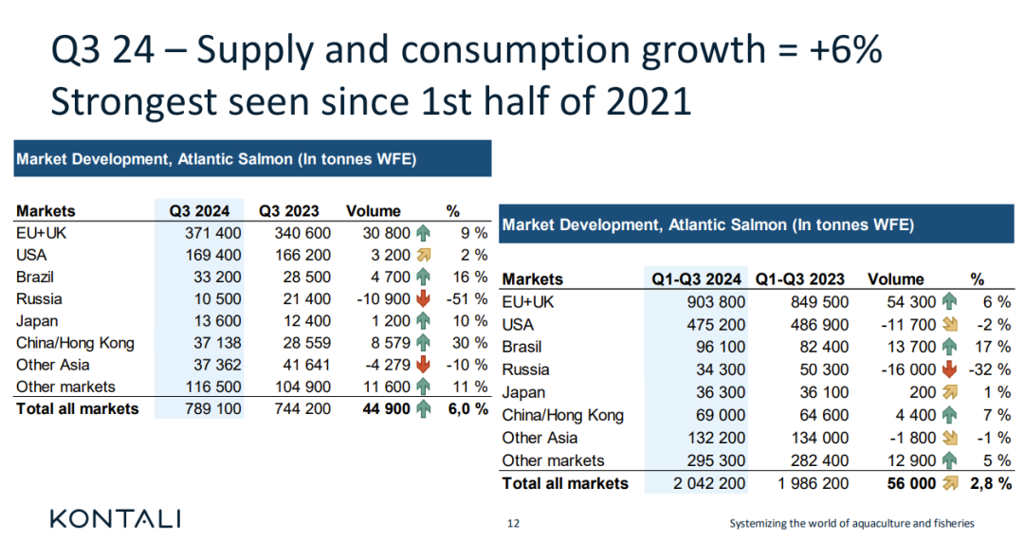 Q3 24 – Supply and consumption growth = +6%
Strongest seen since 1st half of 2021

Market Development, Atlantic Salmon (In tonnes WFE)

| Markets | Q3 2024 | Q3 2023 | Volume | % |
|---|---|---|---|---|
| EU+UK | 371 400 | 340 600 | 30 800 | 9 % |
| USA | 169 400 | 166 200 | 3 200 | 2 % |
| Brazil | 33 200 | 28 500 | 4 700 | 16 % |
| Russia | 10 500 | 21 400 | -10 900 | -51 % |
| Japan | 13 600 | 12 400 | 1 200 | 10 % |
| China/Hong Kong | 37 138 | 28 559 | 8 579 | 30 % |
| Other Asia | 37 362 | 41 641 | -4 279 | -10 % |
| Other markets | 116 500 | 104 900 | 11 600 | 11 % |
| Total all markets | 789 100 | 744 200 | 44 900 | 6,0 % |

Market Development, Atlantic Salmon (In tonnes WFE)

| Markets | Q1-Q3 2024 | Q1-Q3 2023 | Volume | % |
|---|---|---|---|---|
| EU+UK | 903 800 | 849 500 | 54 300 | 6 % |
| USA | 475 200 | 486 900 | -11 700 | -2 % |
| Brasil | 96 100 | 82 400 | 13 700 | 17 % |
| Russia | 34 300 | 50 300 | -16 000 | -32 % |
| Japan | 36 300 | 36 100 | 200 | 1 % |
| China/Hong Kong | 69 000 | 64 600 | 4 400 | 7 % |
| Other Asia | 132 200 | 134 000 | -1 800 | -1 % |
| Other markets | 295 300 | 282 400 | 12 900 | 5 % |
| Total all markets | 2 042 200 | 1 986 200 | 56 000 | 2,8 % |

KONTALI

12

Systemizing the world of aquaculture and fisheries